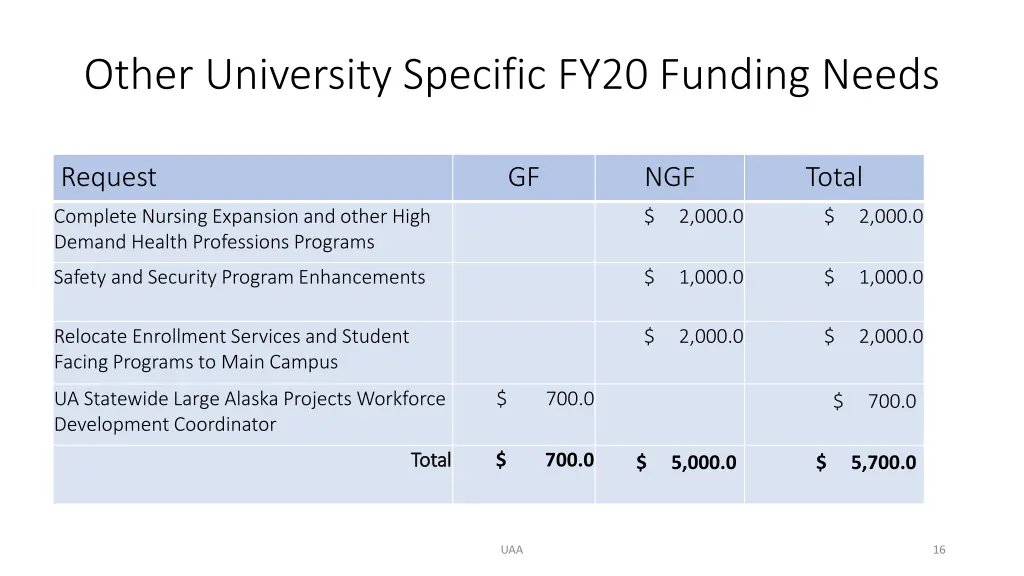 Other University Specific FY20 Funding Needs

| Request | GF | NGF | Total |
|---|---|---|---|
| Complete Nursing Expansion and other High Demand Health Professions Programs | | \$ 2,000.0 | \$ 2,000.0 |
| Safety and Security Program Enhancements | | \$ 1,000.0 | \$ 1,000.0 |
| Relocate Enrollment Services and Student Facing Programs to Main Campus | | \$ 2,000.0 | \$ 2,000.0 |
| UA Statewide Large Alaska Projects Workforce Development Coordinator | \$ 700.0 | | \$ 700.0 |
| Total | \$ 700.0 | \$ 5,000.0 | \$ 5,700.0 |

UAA

16